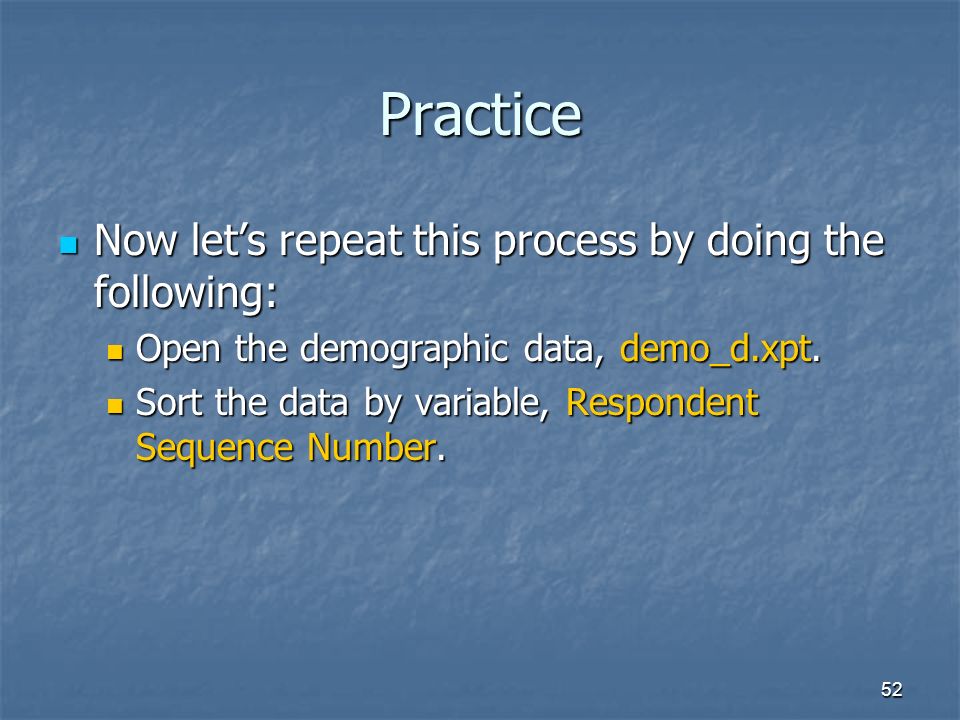 Practice

Now let’s repeat this process by doing the following:

Open the demographic data, demo_d.xpt.

Sort the data by variable, Respondent Sequence Number.

52